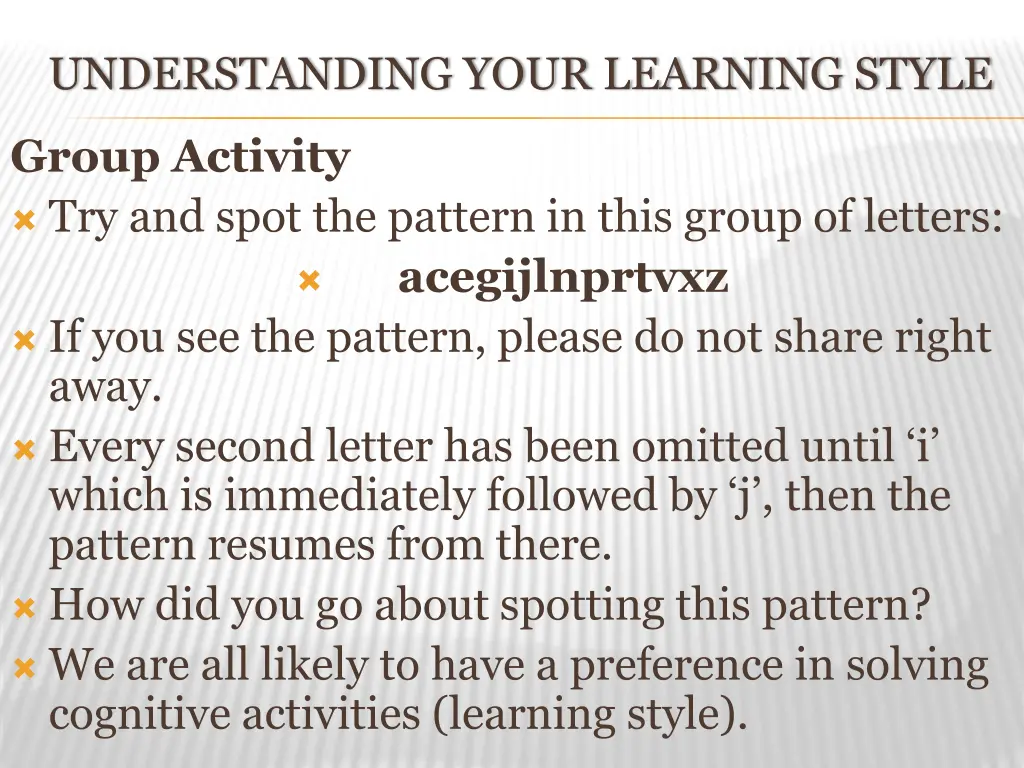 UNDERSTANDING YOUR LEARNING STYLE

Group Activity

Try and spot the pattern in this group of letters:

acegijlnprtvxz

If you see the pattern, please do not share right away.

Every second letter has been omitted until ‘i’ which is immediately followed by ‘j’, then the pattern resumes from there.

How did you go about spotting this pattern?

We are all likely to have a preference in solving cognitive activities (learning style).